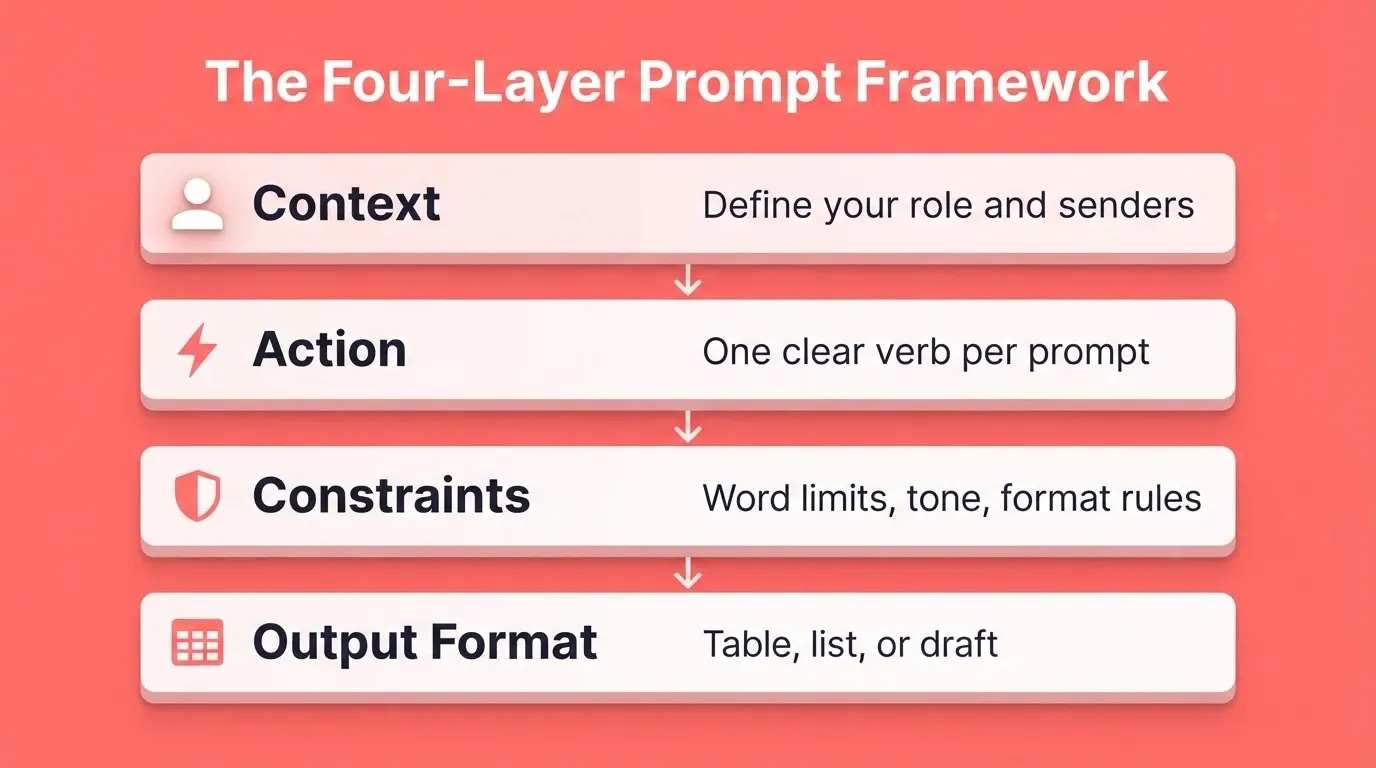 The Four-Layer Prompt Framework

Context Define your role and senders

Action One clear verb per prompt

Constraints Word limits, tone, format rules

Output Format Table, list, or draft